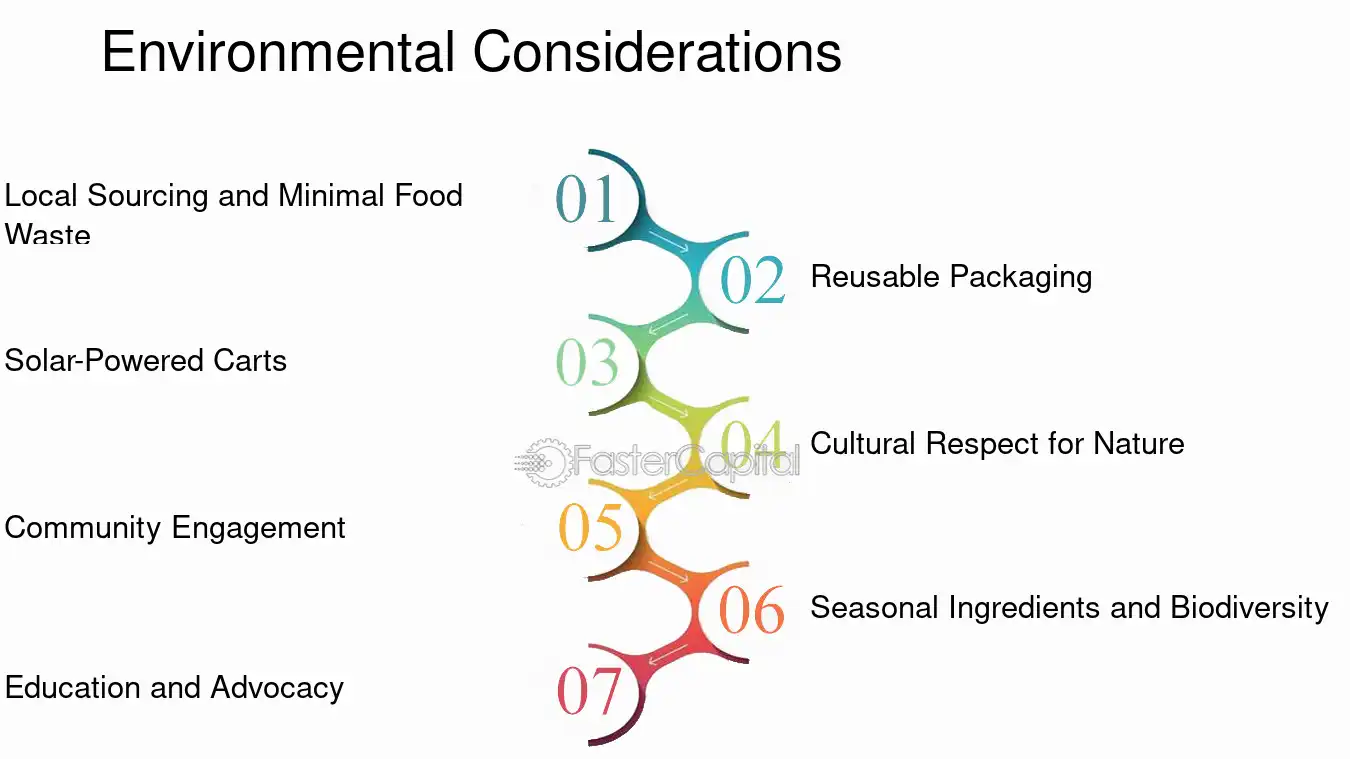 Environmental Considerations

Local Sourcing and Minimal Food Waste

01

02

Reusable Packaging

Solar-Powered Carts

03

04

Cultural Respect for Nature

Community Engagement

05

06

Seasonal Ingredients and Biodiversity

Education and Advocacy

07

FasterCapital